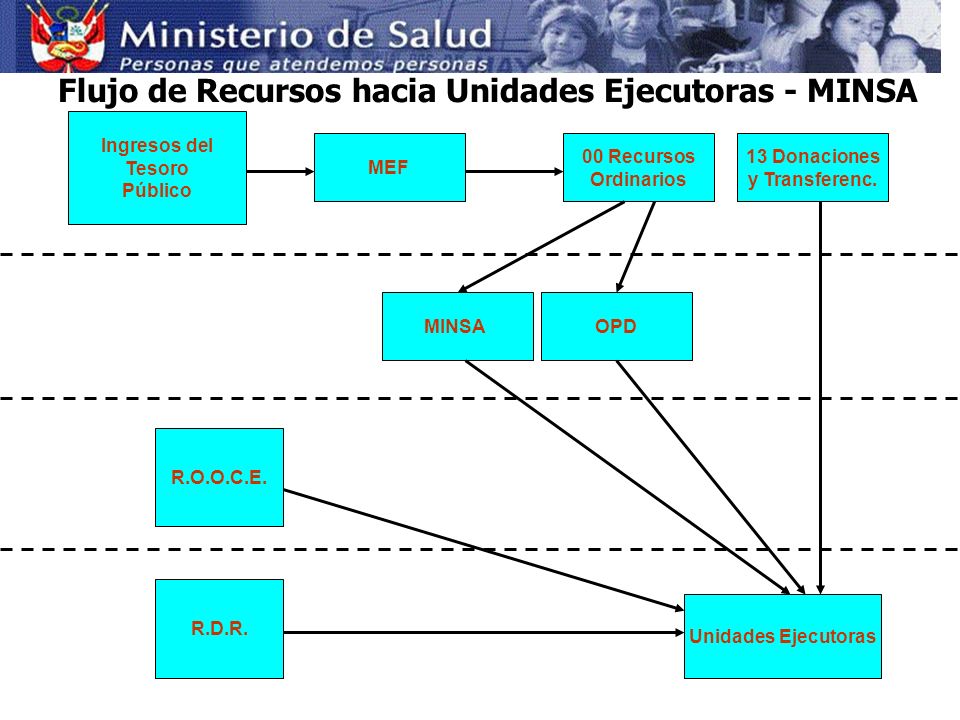 Ministerio de Salud
Personas que atendemos personas

Flujo de Recursos hacia Unidades Ejecutoras - MINSA

Ingresos del Tesoro Público

MEF

00 Recursos Ordinarios

13 Donaciones y Transferenc.

MINSA

OPD

R.O.O.C.E.

R.D.R.

Unidades Ejecutoras